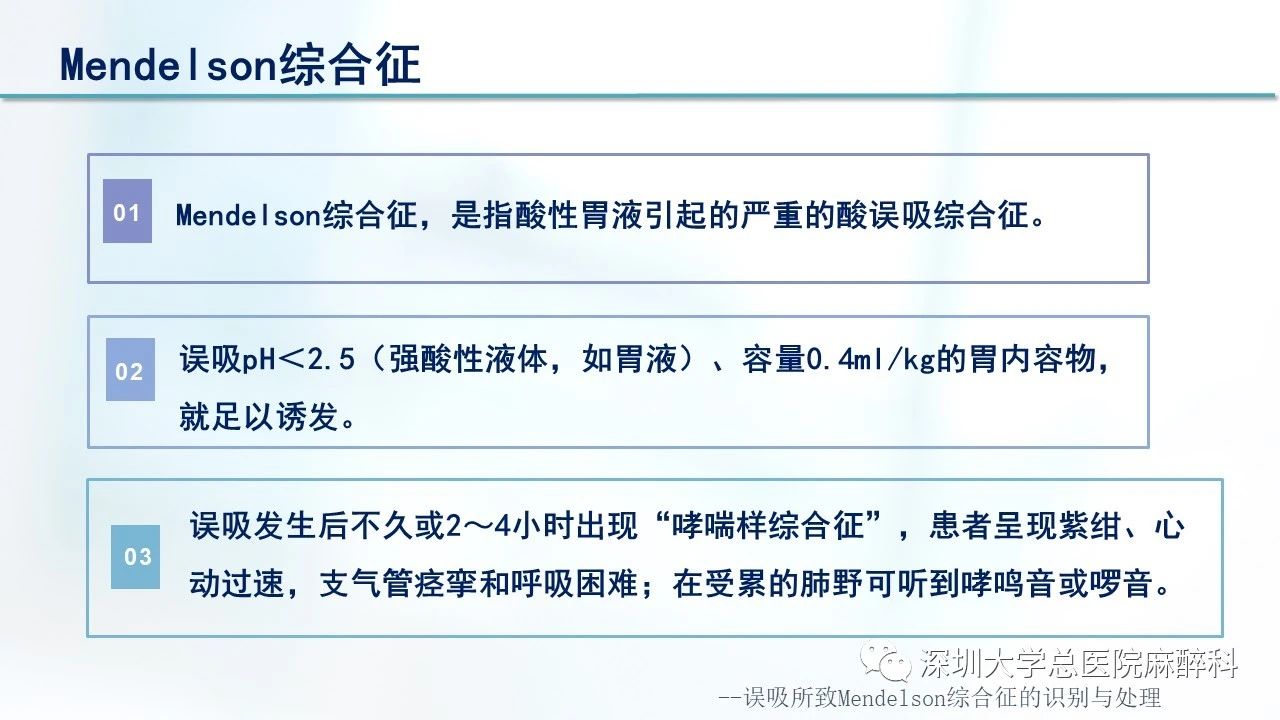 Mendelson综合征

01 Mendelson综合征，是指酸性胃液引起的严重的酸误吸综合征。

02 误吸pH＜2.5（强酸性液体，如胃液）、容量0.4ml/kg的胃内容物，就足以诱发。

03 误吸发生后不久或2～4小时出现“哮喘样综合征”，患者呈现紫绀、心动过速，支气管痉挛和呼吸困难；在受累的肺野可听到哮鸣音或啰音。

深圳大学总医院麻醉科

--误吸所致Mendelson综合征的识别与处理